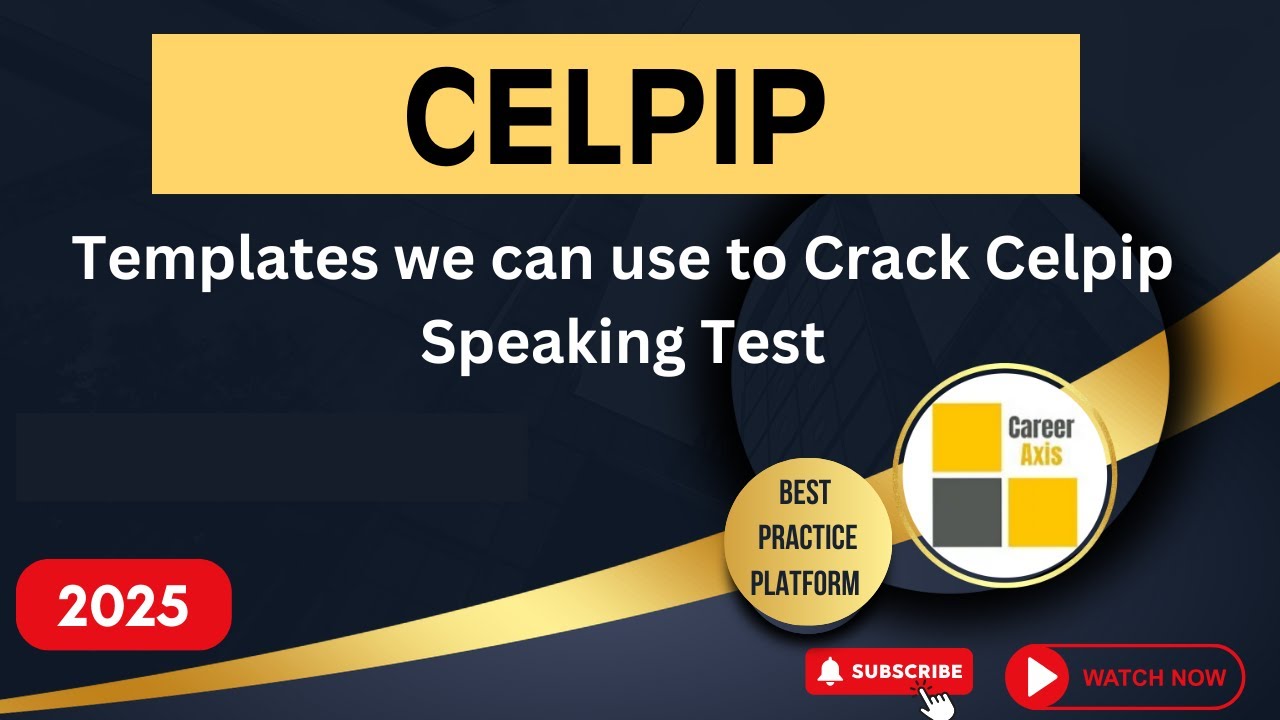 CELPIP

Templates we can use to Crack Celpip Speaking Test

Career Axis

BEST PRACTICE PLATFORM

2025

SUBSCRIBE

WATCH NOW